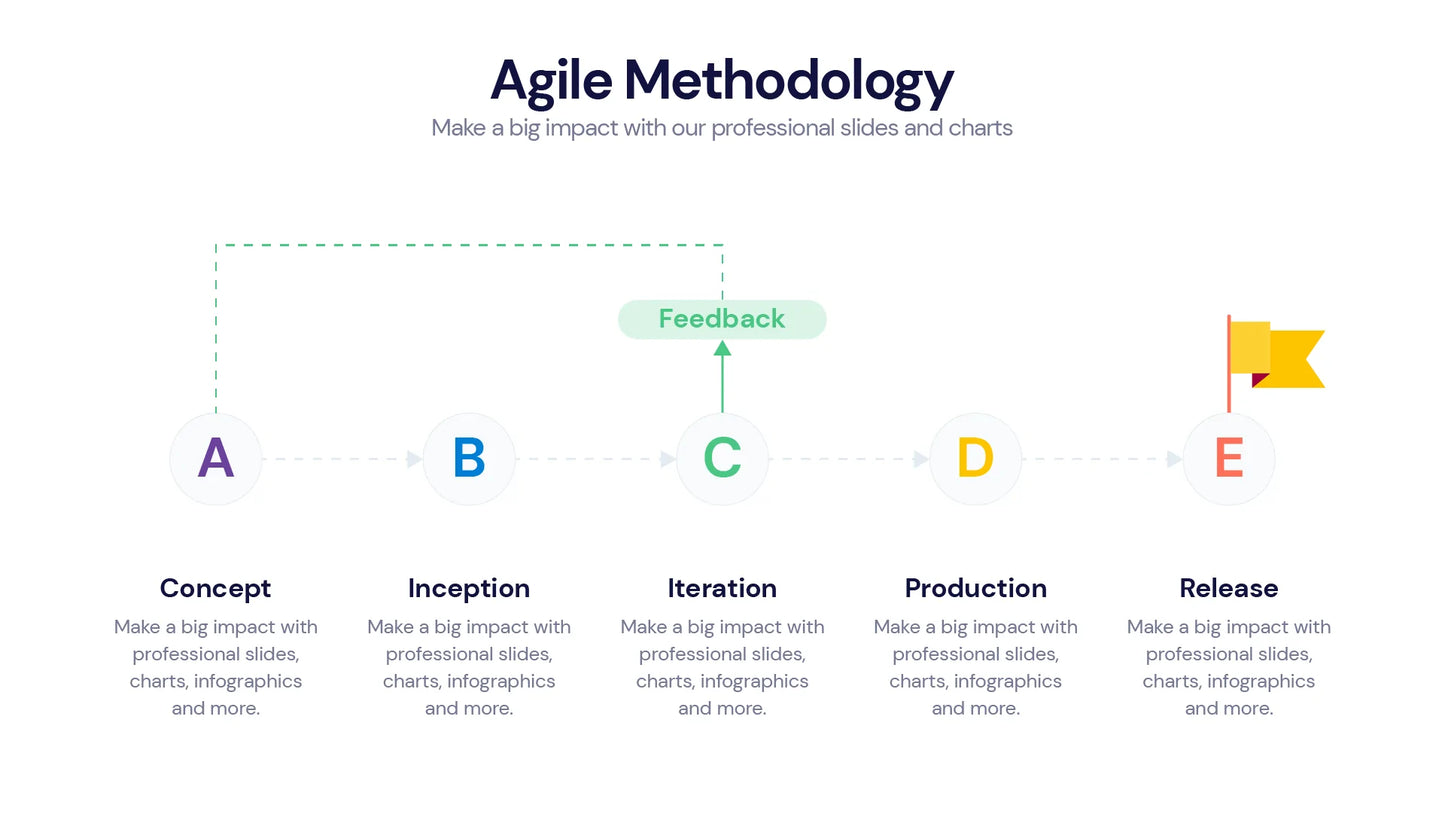 Agile Methodology
Make a big impact with our professional slides and charts

Feedback

A B C D E

Concept
Make a big impact with professional slides, charts, infographics and more.

Inception
Make a big impact with professional slides, charts, infographics and more.

Iteration
Make a big impact with professional slides, charts, infographics and more.

Production
Make a big impact with professional slides, charts, infographics and more.

Release
Make a big impact with professional slides, charts, infographics and more.